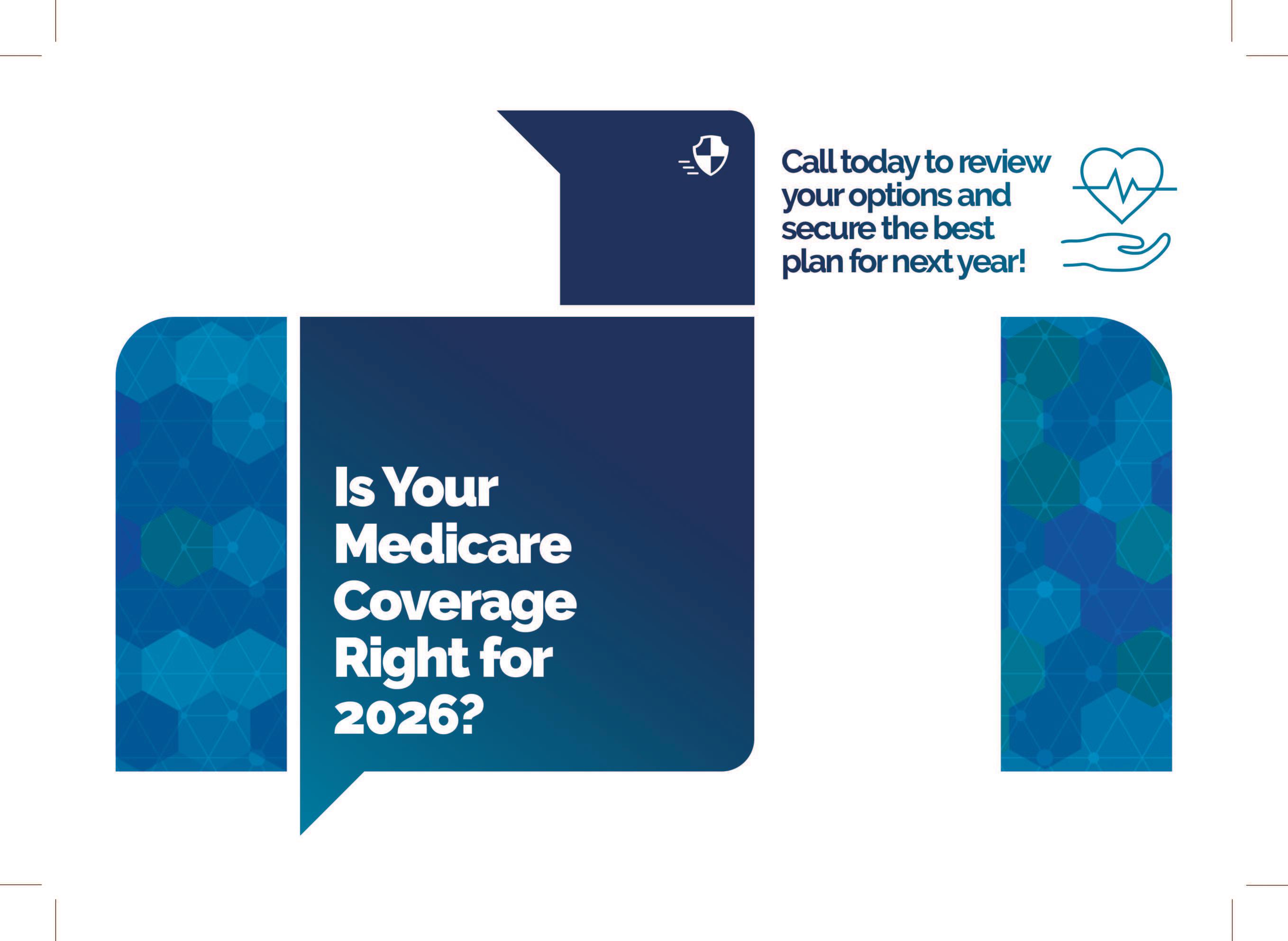 Call today to review your options and secure the best plan for next year!

Is Your Medicare Coverage Right for 2026?